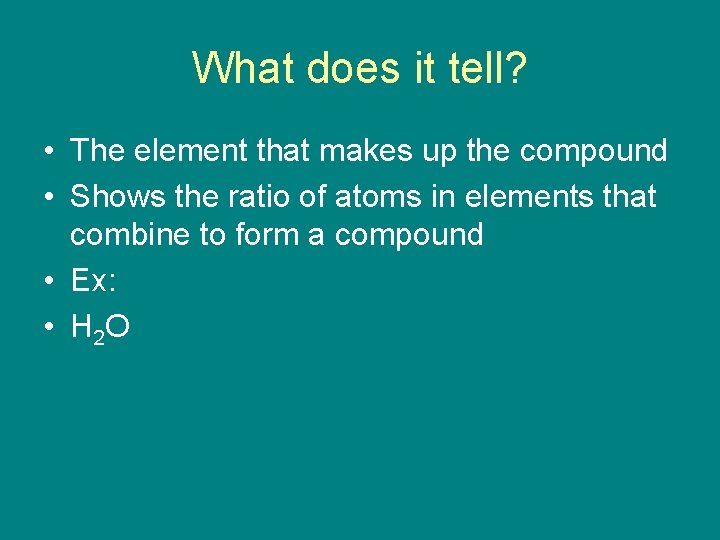 What does it tell?

• The element that makes up the compound
• Shows the ratio of atoms in elements that combine to form a compound
• Ex:
• $H_2O$